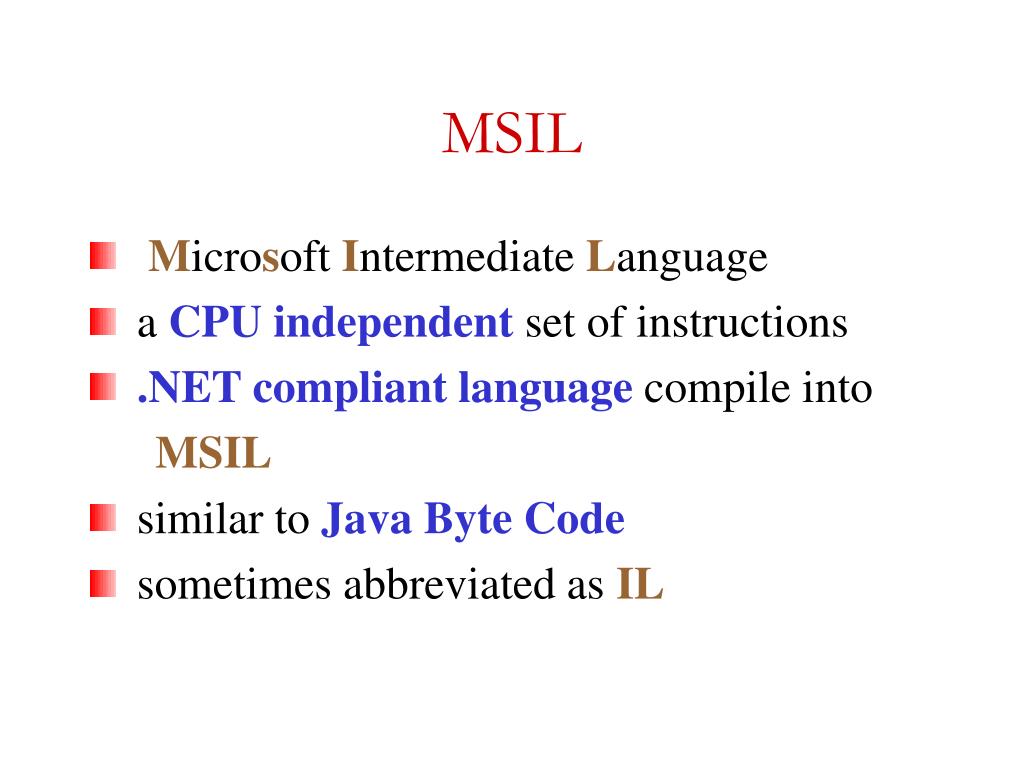 MSIL

Microsoft Intermediate Language

a CPU independent set of instructions

.NET compliant language compile into MSIL

similar to Java Byte Code

sometimes abbreviated as IL